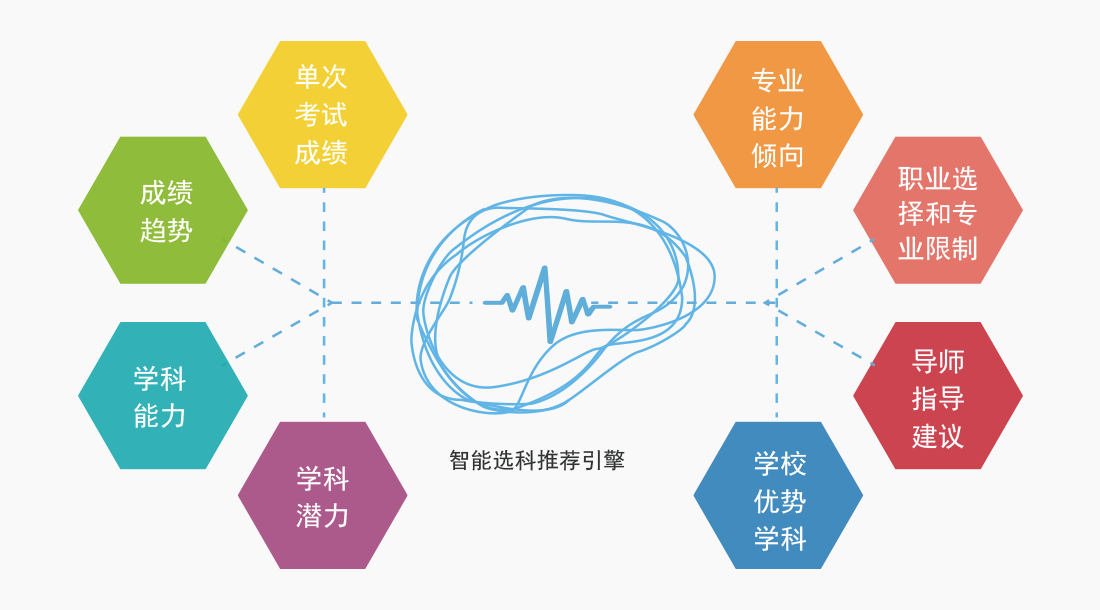 单次考试成绩

成绩趋势

学科能力

学科潜力

智能选科推荐引擎

专业能力倾向

职业选择和专业限制

导师指导建议

学校优势学科